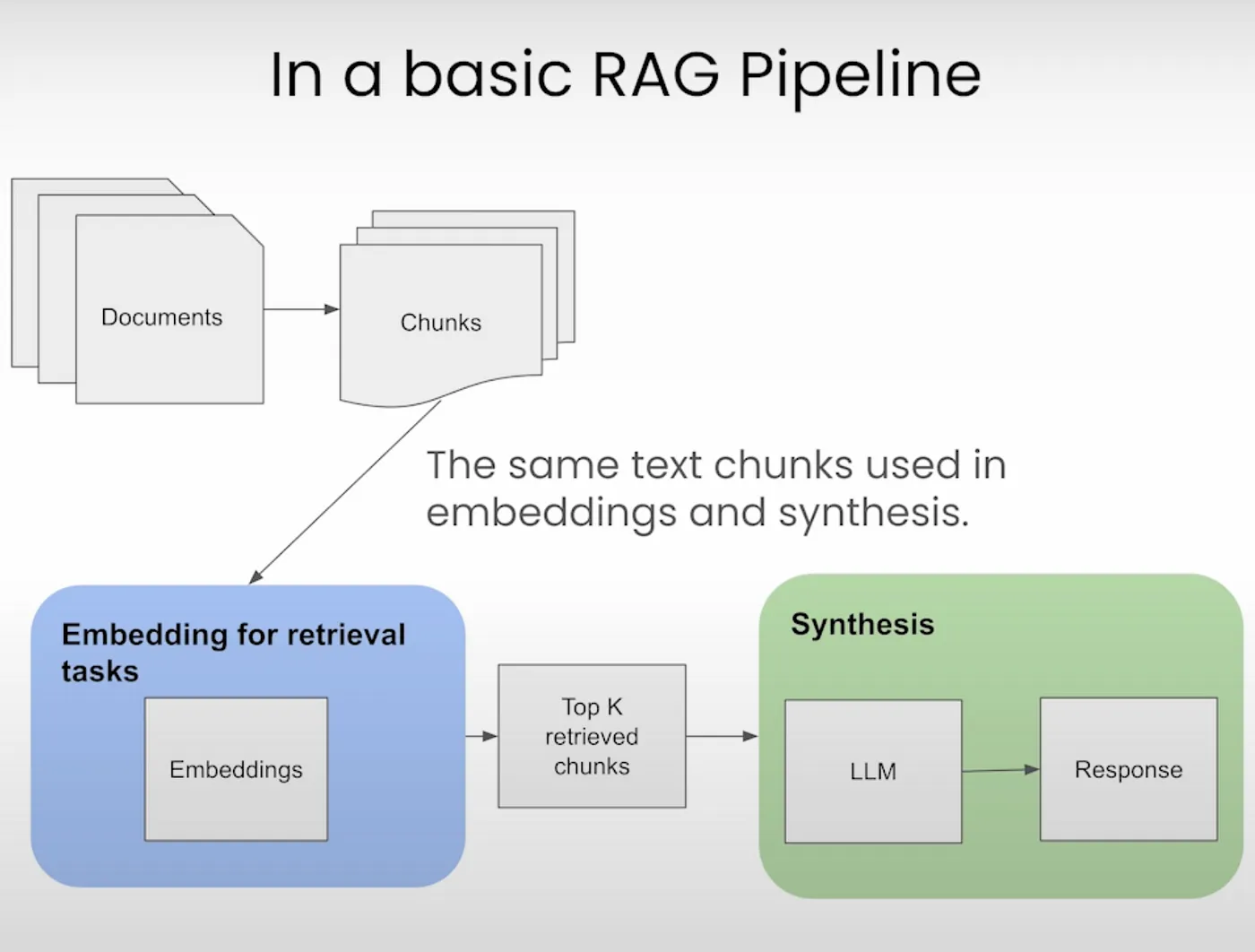 In a basic RAG Pipeline

Documents

Chunks

The same text chunks used in embeddings and synthesis.

Embedding for retrieval tasks

Embeddings

Top K retrieved chunks

Synthesis

LLM

Response